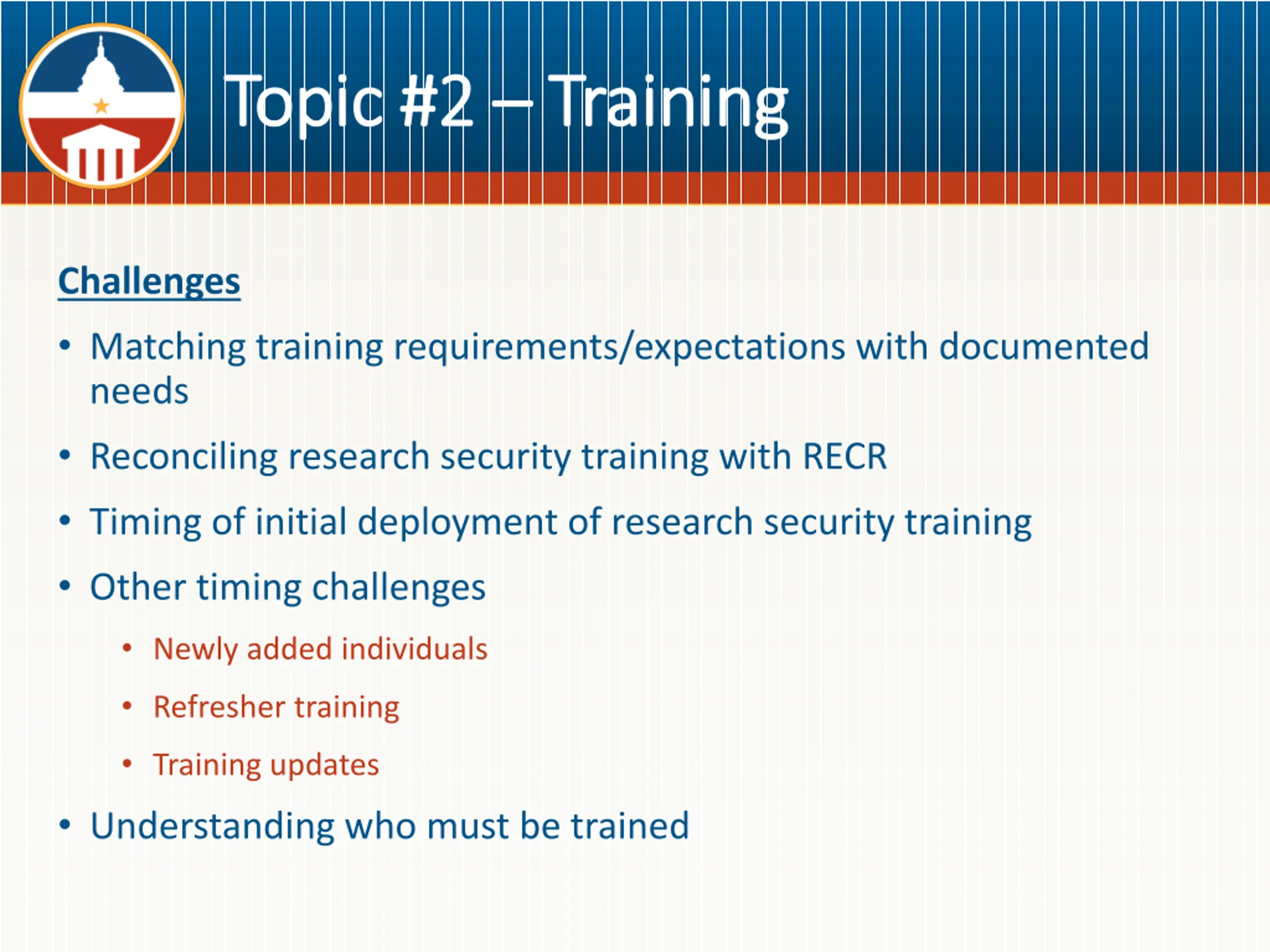 Topic #2 – Training

Challenges

• Matching training requirements/expectations with documented needs

• Reconciling research security training with RECR

• Timing of initial deployment of research security training

• Other timing challenges

• Newly added individuals

• Refresher training

• Training updates

• Understanding who must be trained